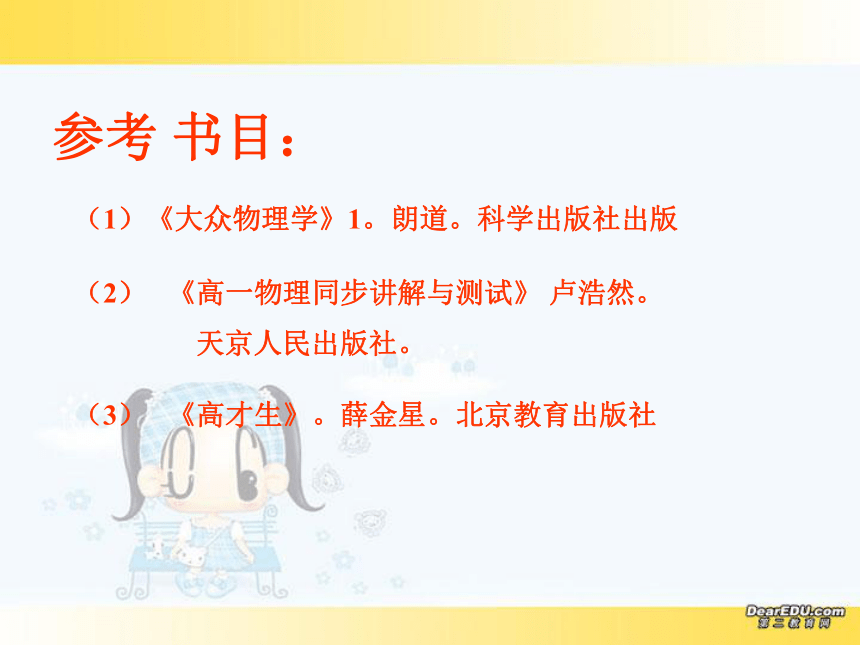 参考 书目：

（1）《大众物理学》1。朗道。科学出版社出版

（2） 《高一物理同步讲解与测试》 卢浩然。天京人民出版社。

（3） 《高才生》。薛金星。北京教育出版社

DearEDU.com
第二教育网